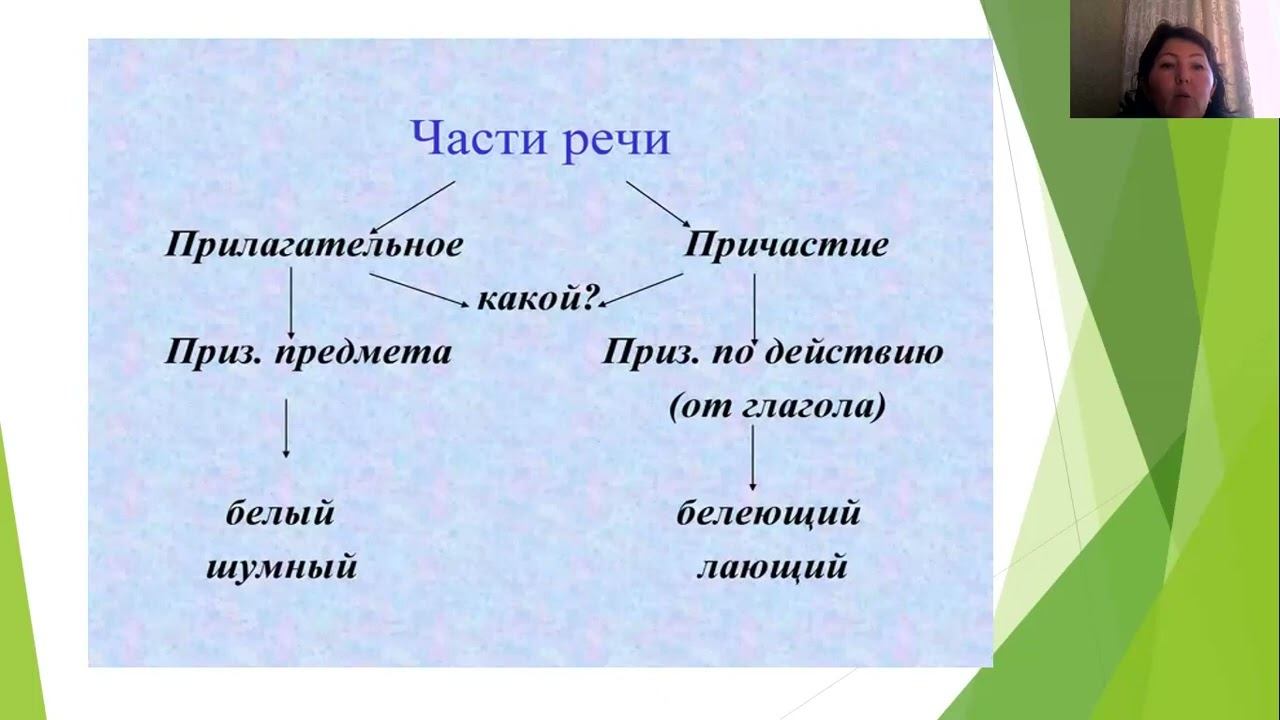 Части речи

Прилагательное

Причастие

какой?

Приз. предмета

Приз. по действию (от глагола)

белый
шумный

белеющий
лающий